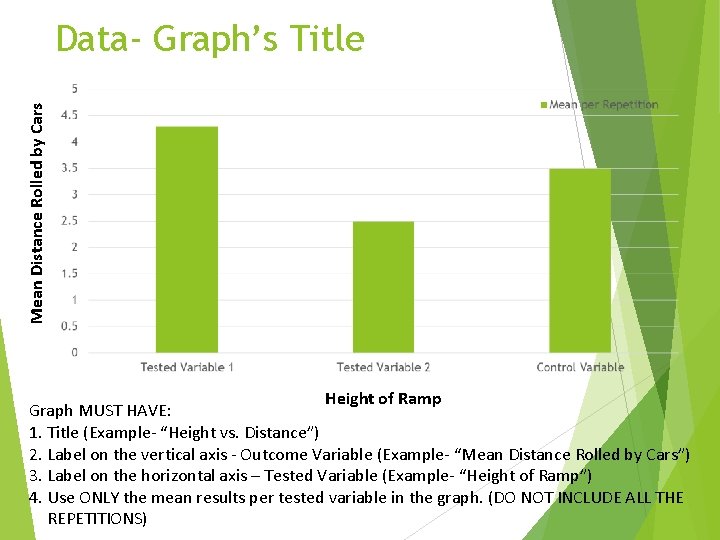 Data- Graph's Title

Mean Distance Rolled by Cars

5
4.5
4
3.5
3
2.5
2
1.5
1
0.5
0

Mean per Repetition

Tested Variable 1
Tested Variable 2
Control Variable

Height of Ramp

Graph MUST HAVE:
1. Title (Example- "Height vs. Distance")
2. Label on the vertical axis - Outcome Variable (Example- "Mean Distance Rolled by Cars")
3. Label on the horizontal axis – Tested Variable (Example- "Height of Ramp")
4. Use ONLY the mean results per tested variable in the graph. (DO NOT INCLUDE ALL THE REPETITIONS)